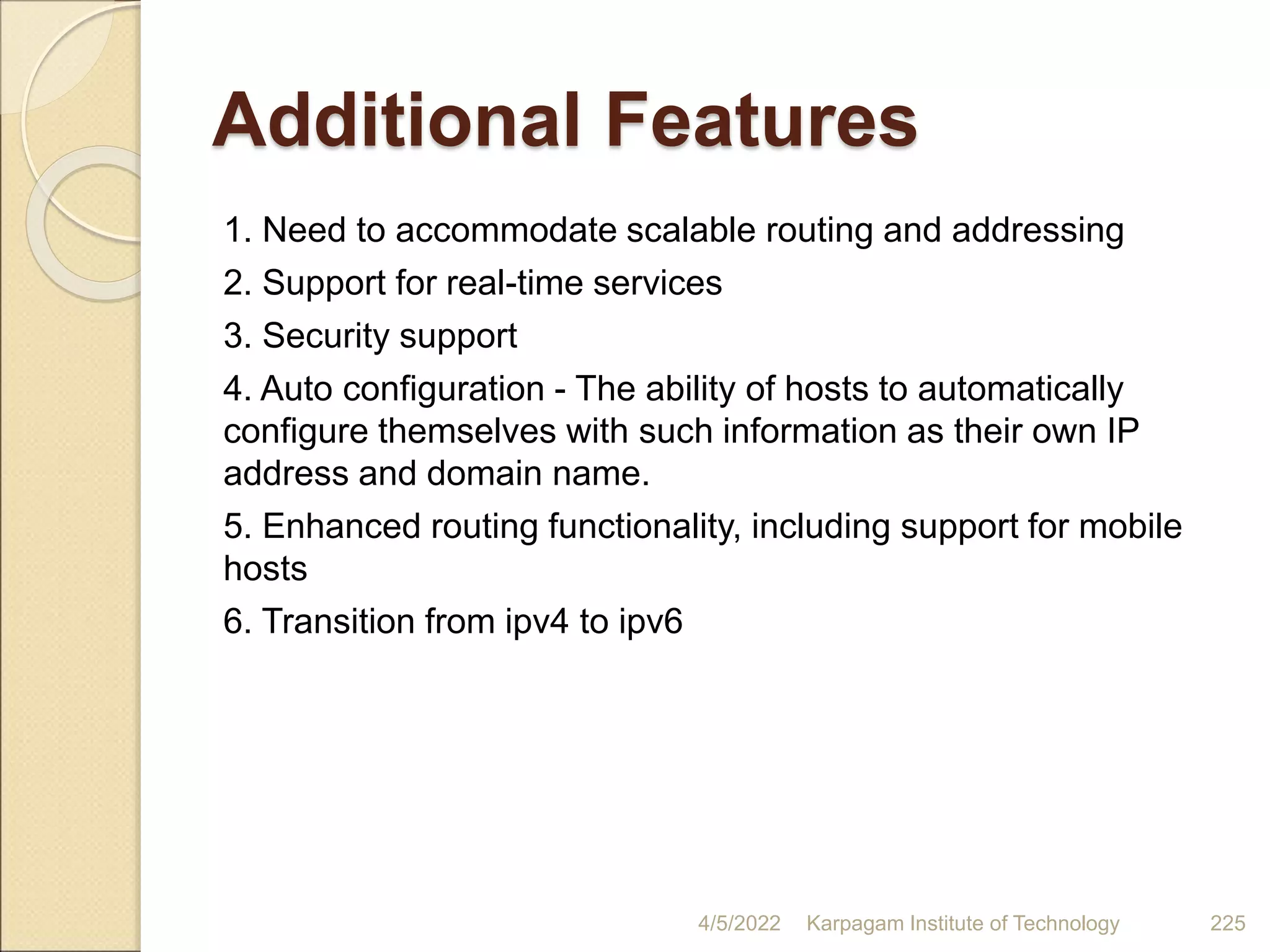 Additional Features

1. Need to accommodate scalable routing and addressing

2. Support for real-time services

3. Security support

4. Auto configuration - The ability of hosts to automatically configure themselves with such information as their own IP address and domain name.

5. Enhanced routing functionality, including support for mobile hosts

6. Transition from ipv4 to ipv6

4/5/2022 Karpagam Institute of Technology 225